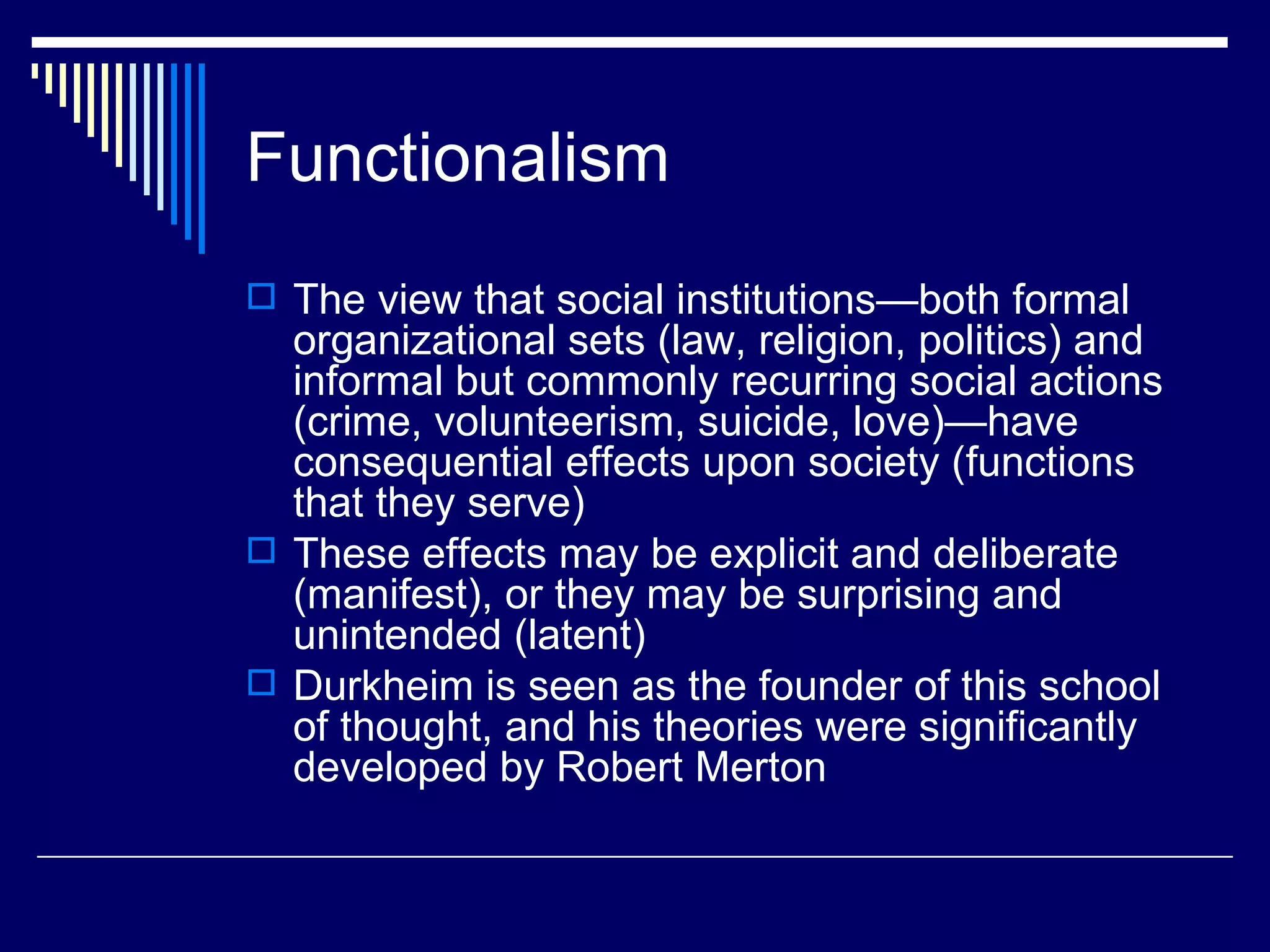 Functionalism

The view that social institutions—both formal organizational sets (law, religion, politics) and informal but commonly recurring social actions (crime, volunteerism, suicide, love)—have consequential effects upon society (functions that they serve)

These effects may be explicit and deliberate (manifest), or they may be surprising and unintended (latent)

Durkheim is seen as the founder of this school of thought, and his theories were significantly developed by Robert Merton